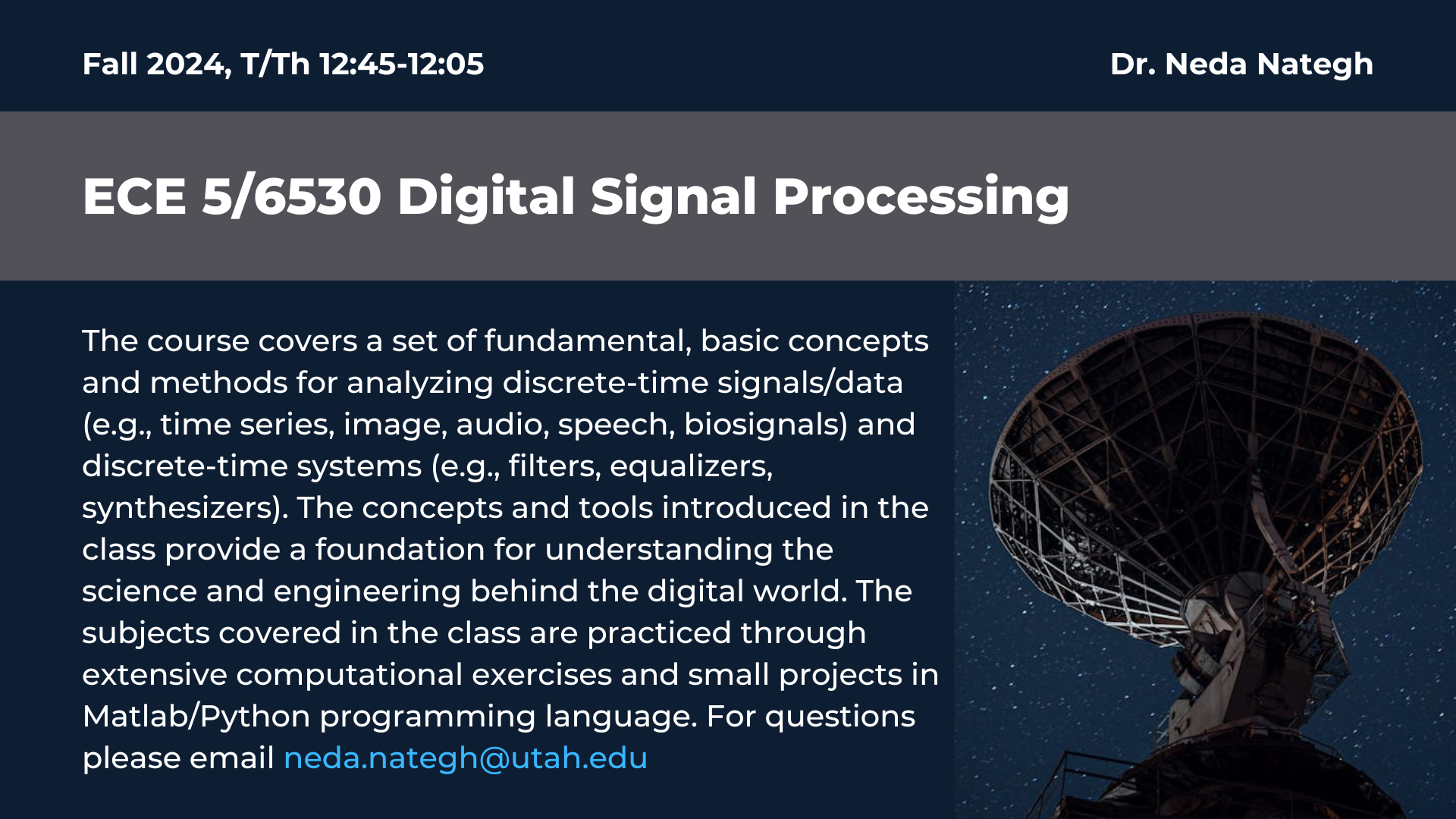 Fall 2024, T/Th 12:45-12:05

Dr. Neda Nategh

ECE 5/6530 Digital Signal Processing

The course covers a set of fundamental, basic concepts and methods for analyzing discrete-time signals/data (e.g., time series, image, audio, speech, biosignals) and discrete-time systems (e.g., filters, equalizers, synthesizers). The concepts and tools introduced in the class provide a foundation for understanding the science and engineering behind the digital world. The subjects covered in the class are practiced through extensive computational exercises and small projects in Matlab/Python programming language. For questions please email neda.nategh@utah.edu